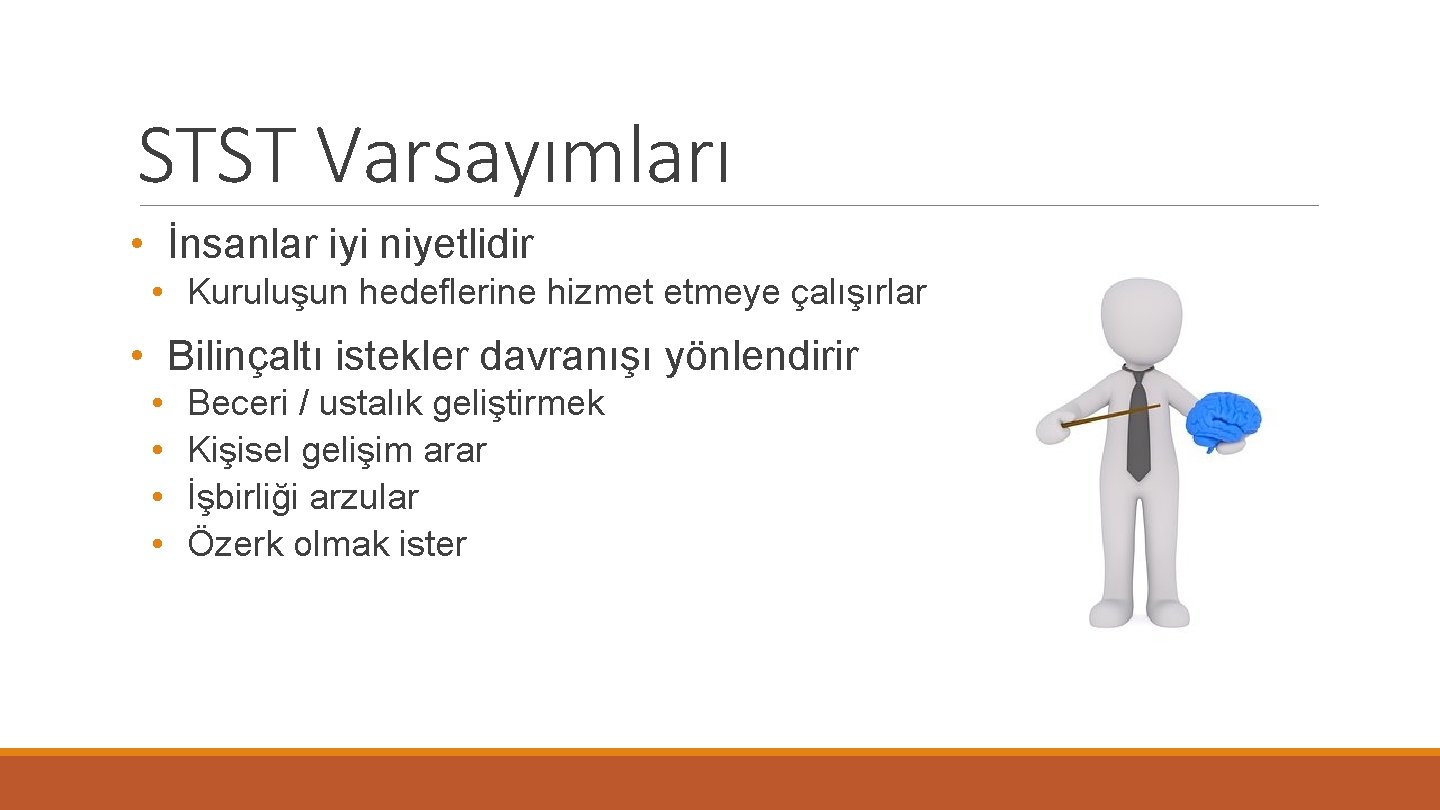 STST Varsayımları

• İnsanlar iyi niyetlidir
• Kuruluşun hedeflerine hizmet etmeye çalışırlar

• Bilinçaltı istekler davranışı yönlendirir
• Beceri / ustalık geliştirmek
• Kişisel gelişim arar
• İşbirliği arzular
• Özerk olmak ister